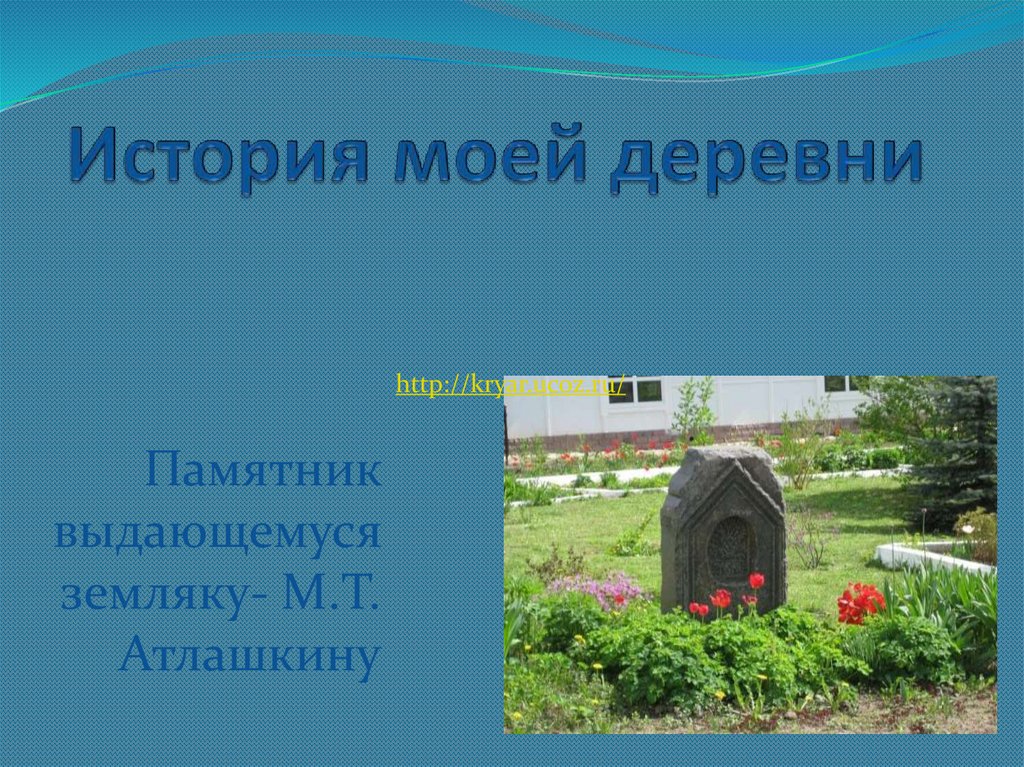 История моей деревни

http://kryar.ucoz.ru/

Памятник выдающемуся земляку- М.Т. Атлашкину